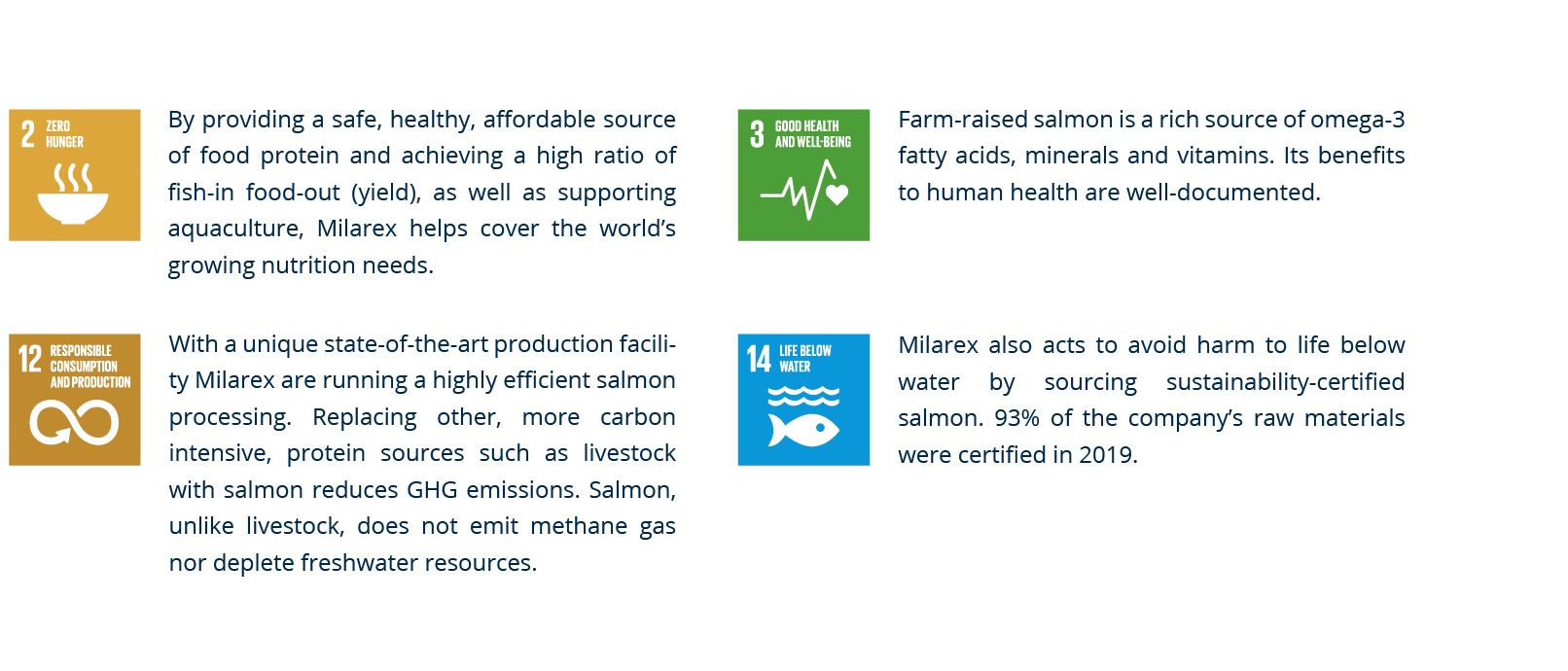 2 ZERO HUNGER

By providing a safe, healthy, affordable source of food protein and achieving a high ratio of fish-in food-out (yield), as well as supporting aquaculture, Milarex helps cover the world's growing nutrition needs.

12 RESPONSIBLE CONSUMPTION AND PRODUCTION

With a unique state-of-the-art production facility Milarex are running a highly efficient salmon processing. Replacing other, more carbon intensive, protein sources such as livestock with salmon reduces GHG emissions. Salmon, unlike livestock, does not emit methane gas nor deplete freshwater resources.

3 GOOD HEALTH AND WELL-BEING

Farm-raised salmon is a rich source of omega-3 fatty acids, minerals and vitamins. Its benefits to human health are well-documented.

14 LIFE BELOW WATER

Milarex also acts to avoid harm to life below water by sourcing sustainability-certified salmon. 93% of the company's raw materials were certified in 2019.